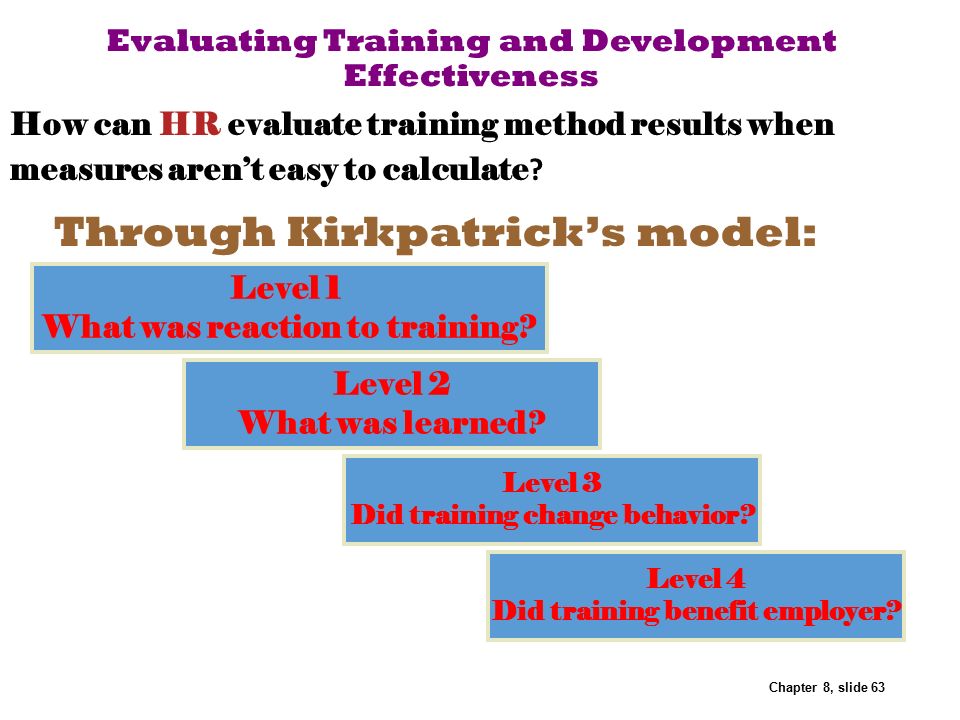 Evaluating Training and Development Effectiveness

How can HR evaluate training method results when measures aren't easy to calculate?

Through Kirkpatrick's model:

Level 1
What was reaction to training?

Level 2
What was learned?

Level 3
Did training change behavior?

Level 4
Did training benefit employer?

Chapter 8, slide 63